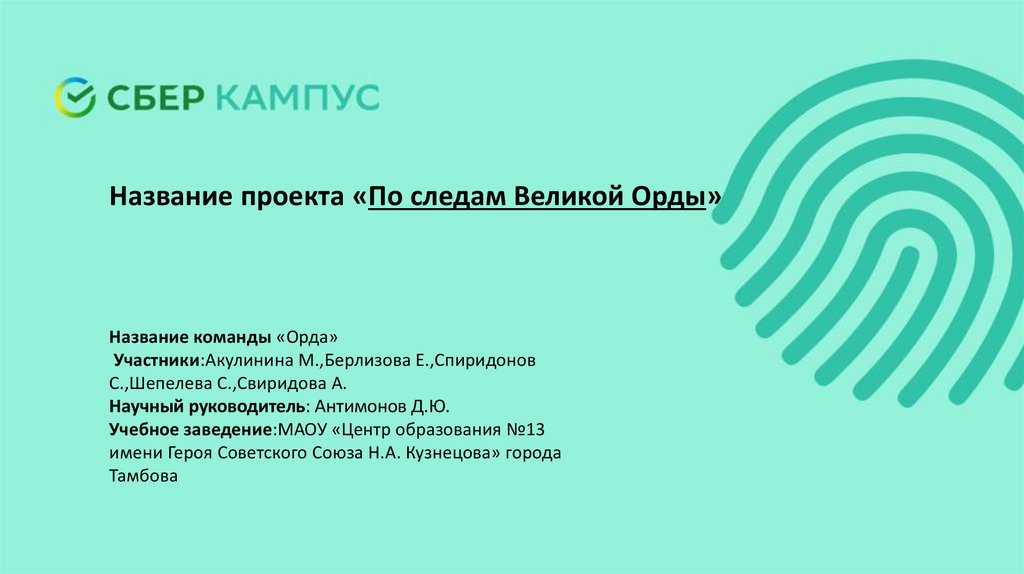 СБЕР КАМПУС

Название проекта «По следам Великой Орды»

Название команды «Орда»
Участники:Акулинина М.,Берлизова Е.,Спиридонов С.,Шепелева С.,Свиридова А.
Научный руководитель: Антимонов Д.Ю.
Учебное заведение:МАОУ «Центр образования №13 имени Героя Советского Союза Н.А. Кузнецова» города Тамбова